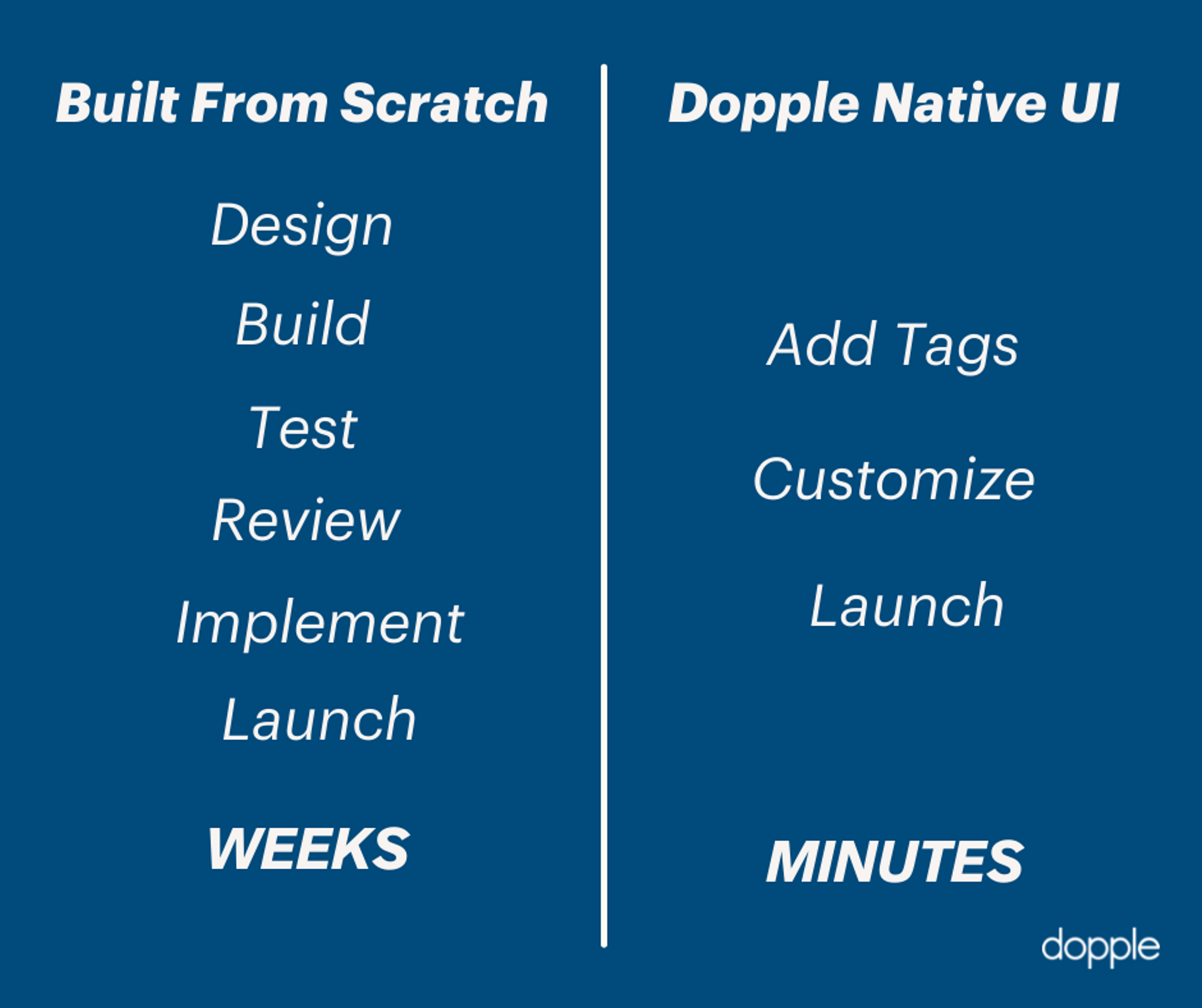 Built From Scratch

Design

Build

Test

Review

Implement

Launch

WEEKS

Dopple Native UI

Add Tags

Customize

Launch

MINUTES

dopple